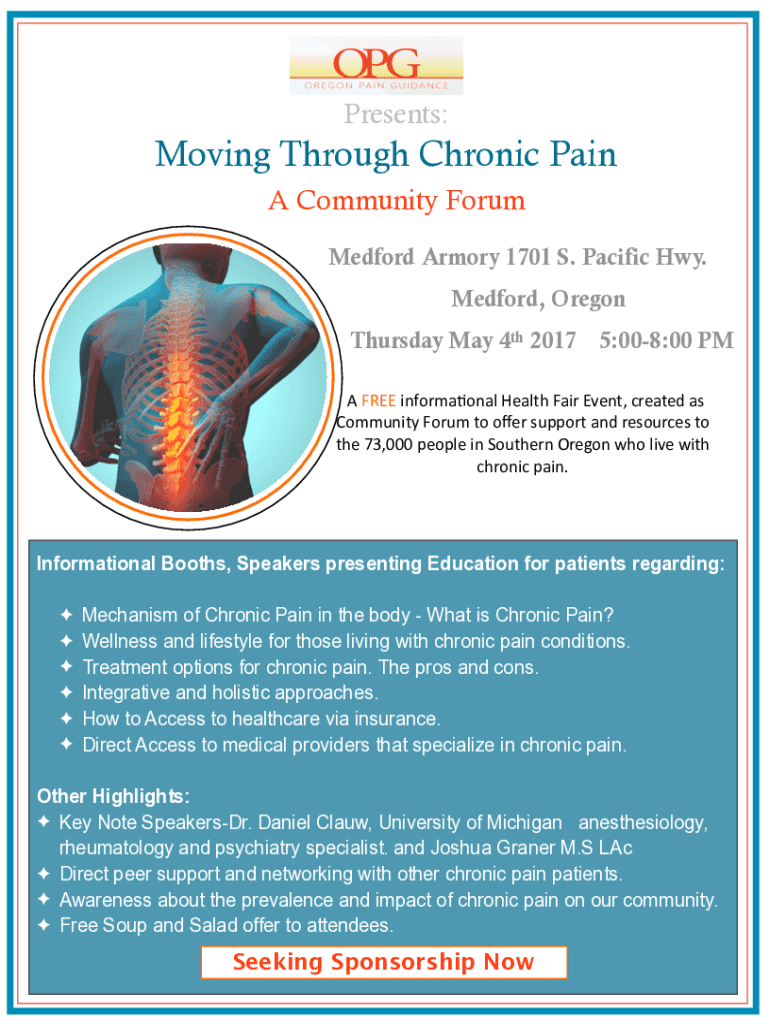 OPG
OREGON PAIN GUIDANCE

Presents:

Moving Through Chronic Pain

A Community Forum

Medford Armory 1701 S. Pacific Hwy.

Medford, Oregon

Thursday May 4th 2017 5:00-8:00 PM

A FREE informational Health Fair Event, created as Community Forum to offer support and resources to the 73,000 people in Southern Oregon who live with chronic pain.

Informational Booths, Speakers presenting Education for patients regarding:

✦ Mechanism of Chronic Pain in the body - What is Chronic Pain?
✦ Wellness and lifestyle for those living with chronic pain conditions.
✦ Treatment options for chronic pain. The pros and cons.
✦ Integrative and holistic approaches.
✦ How to Access to healthcare via insurance.
✦ Direct Access to medical providers that specialize in chronic pain.

Other Highlights:
✦ Key Note Speakers-Dr. Daniel Clauw, University of Michigan anesthesiology, rheumatology and psychiatry specialist. and Joshua Graner M.S LAc
✦ Direct peer support and networking with other chronic pain patients.
✦ Awareness about the prevalence and impact of chronic pain on our community.
✦ Free Soup and Salad offer to attendees.

Seeking Sponsorship Now